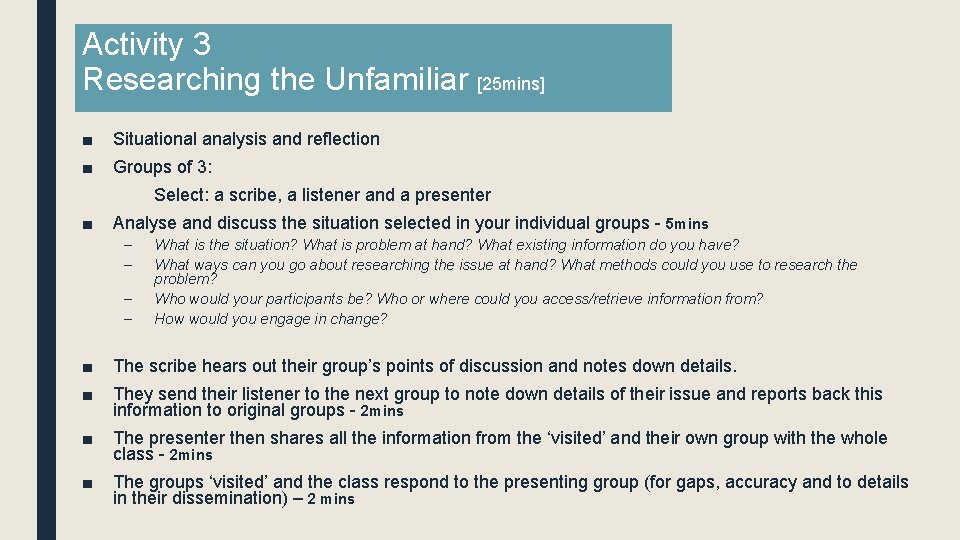 Activity 3
Researching the Unfamiliar [25mins]

■ Situational analysis and reflection

■ Groups of 3:

Select: a scribe, a listener and a presenter

■ Analyse and discuss the situation selected in your individual groups - 5mins

– What is the situation? What is problem at hand? What existing information do you have?
– What ways can you go about researching the issue at hand? What methods could you use to research the problem?
– Who would your participants be? Who or where could you access/retrieve information from?
– How would you engage in change?

■ The scribe hears out their group's points of discussion and notes down details.

■ They send their listener to the next group to note down details of their issue and reports back this information to original groups - 2mins

■ The presenter then shares all the information from the 'visited' and their own group with the whole class - 2mins

■ The groups 'visited' and the class respond to the presenting group (for gaps, accuracy and to details in their dissemination) – 2 mins